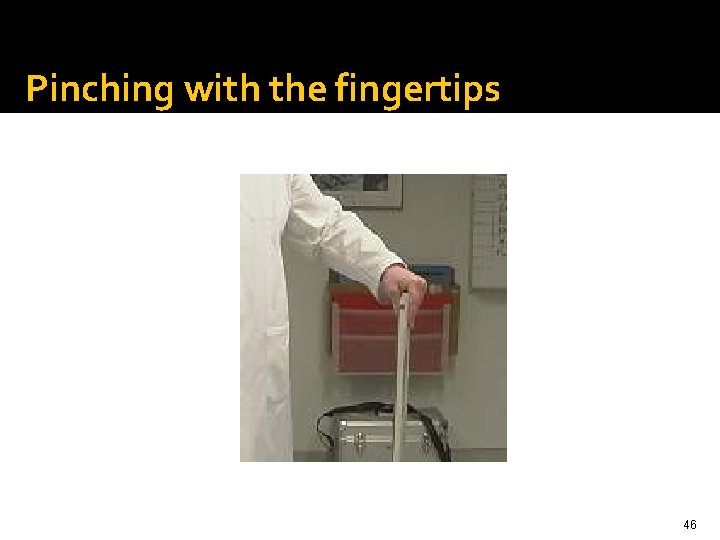 Pinching with the fingertips

46